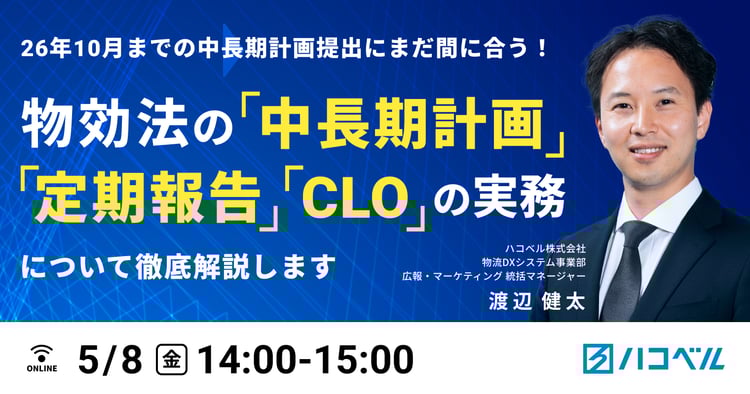 26年10月までの中長期計画提出にまだ間に合う！

物効法の「中長期計画」「定期報告」「CLO」の実務

について徹底解説します

ハコベル株式会社
物流DXシステム事業部
広報・マーケティング 統括マネージャー
渡辺 健太

ONLINE

5/8 金 14:00-15:00

ハコベル